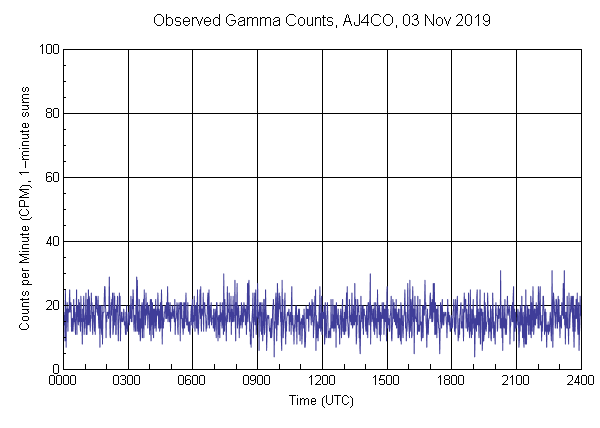 Observed Gamma Counts, AJ4CO, 03 Nov 2019

Counts per Minute (CPM), 1-minute sums

100
80
60
40
20
0

0000 0300 0600 0900 1200 1500 1800 2100 2400

Time (UTC)